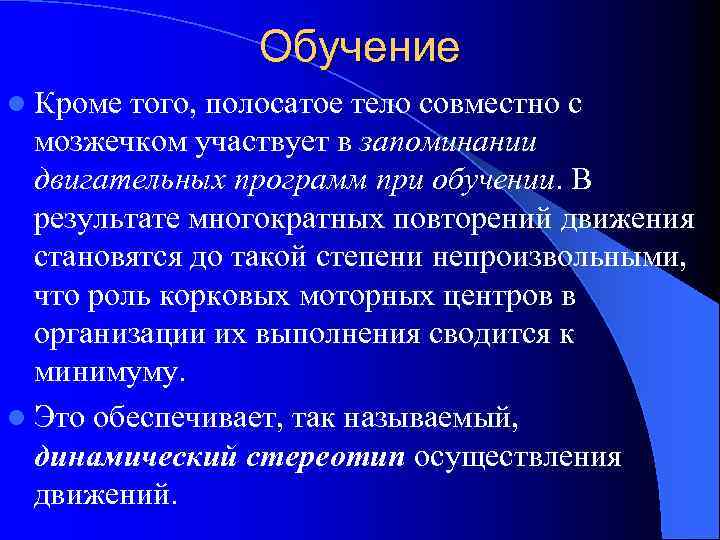 Обучение

Кроме того, полосатое тело совместно с мозжечком участвует в запоминании двигательных программ при обучении. В результате многократных повторений движения становятся до такой степени непроизвольными, что роль корковых моторных центров в организации их выполнения сводится к минимуму.

Это обеспечивает, так называемый, динамический стереотип осуществления движений.